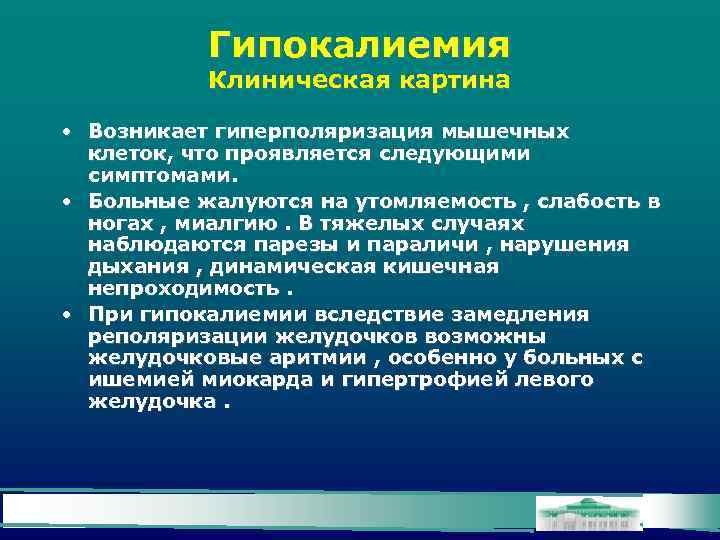 Гипокалиемия
Клиническая картина

• Возникает гиперполяризация мышечных клеток, что проявляется следующими симптомами.

• Больные жалуются на утомляемость , слабость в ногах , миалгию . В тяжелых случаях наблюдаются парезы и параличи , нарушения дыхания , динамическая кишечная непроходимость .

• При гипокалиемии вследствие замедления реполяризации желудочков возможны желудочковые аритмии , особенно у больных с ишемией миокарда и гипертрофией левого желудочка .